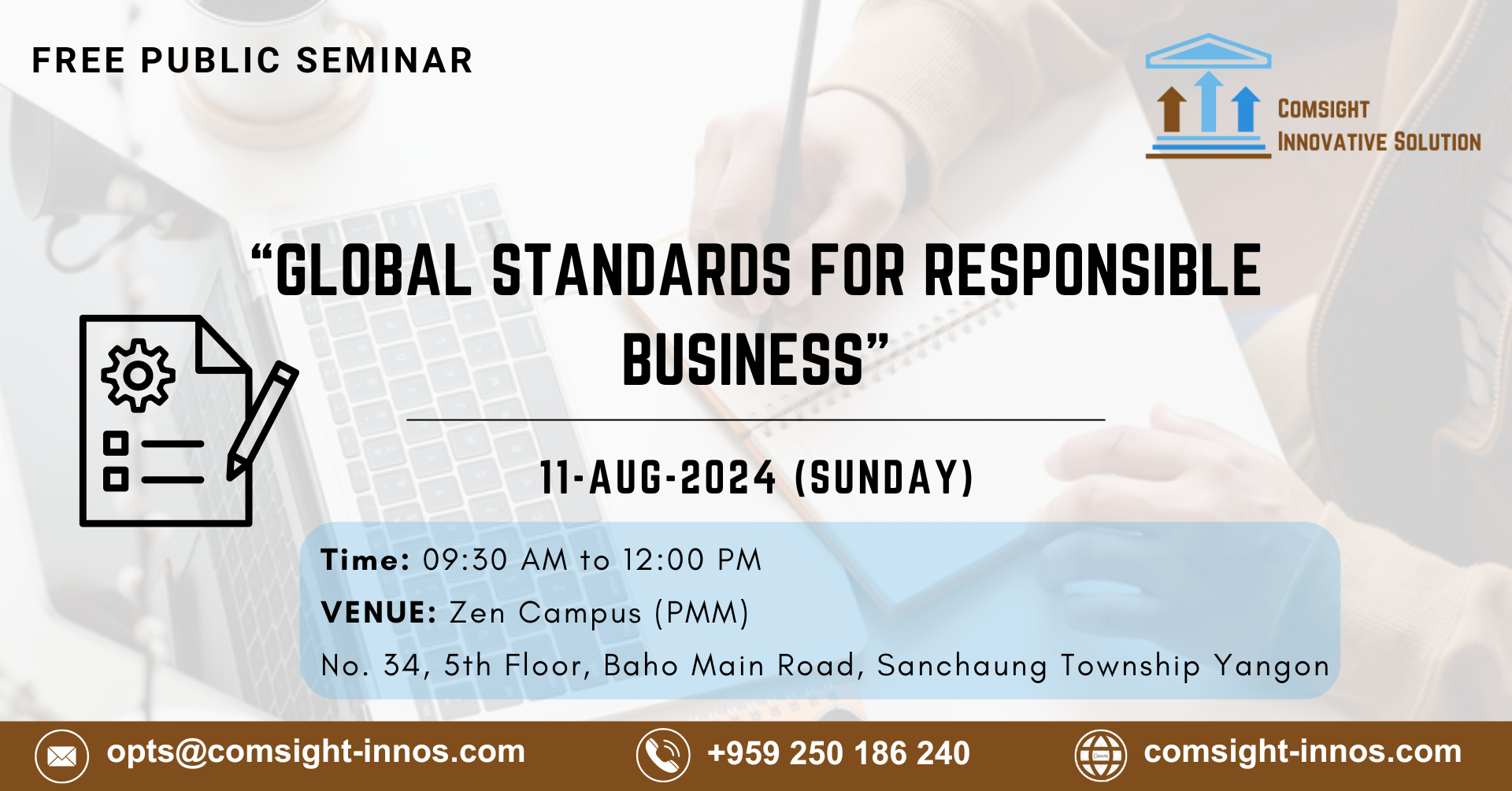 FREE PUBLIC SEMINAR

COMSIGHT
INNOVATIVE SOLUTION

"GLOBAL STANDARDS FOR RESPONSIBLE BUSINESS"

11-AUG-2024 (SUNDAY)

Time: 09:30 AM to 12:00 PM
VENUE: Zen Campus (PMM)
No. 34, 5th Floor, Baho Main Road, Sanchaung Township Yangon

opts@comsight-innos.com
+959 250 186 240
comsight-innos.com